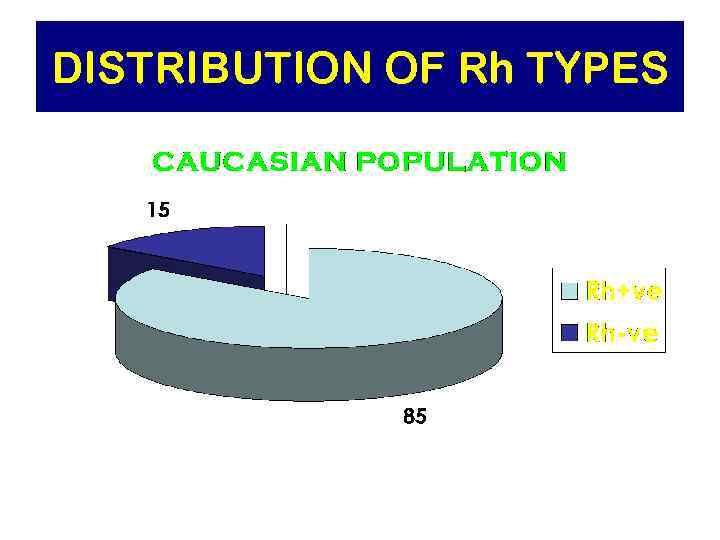 DISTRIBUTION OF Rh TYPES

CAUCASIAN POPULATION

15

85

Rh+ve

Rh-ve